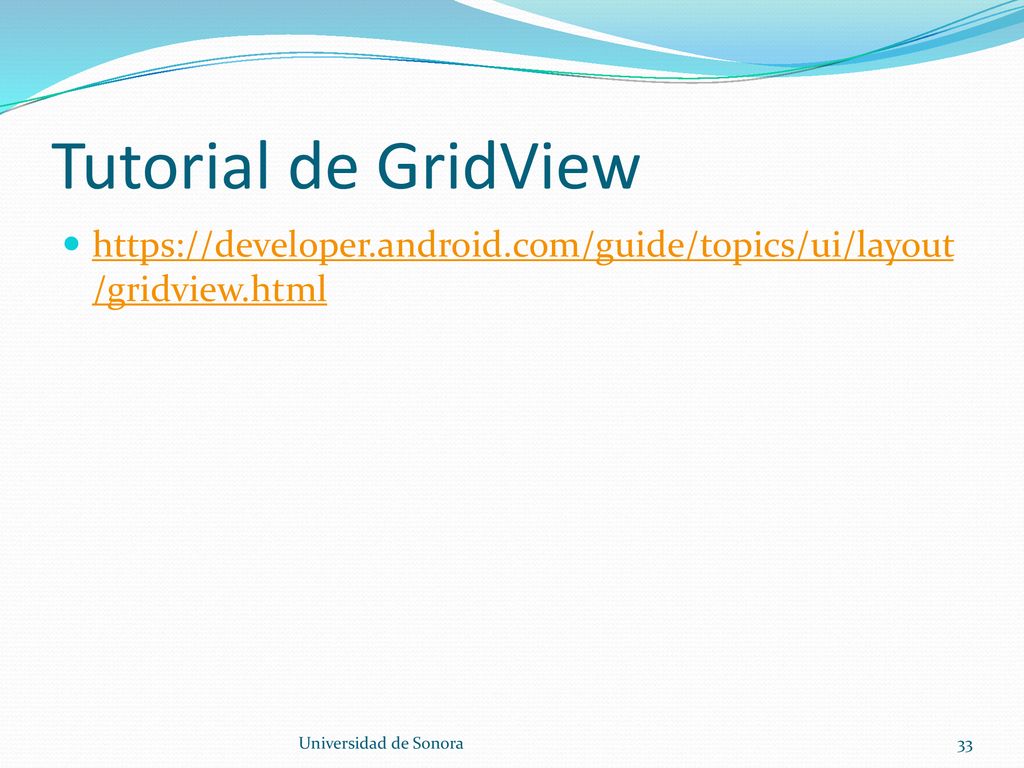 Tutorial de GridView

https://developer.android.com/guide/topics/ui/layout/gridview.html

Universidad de Sonora

33